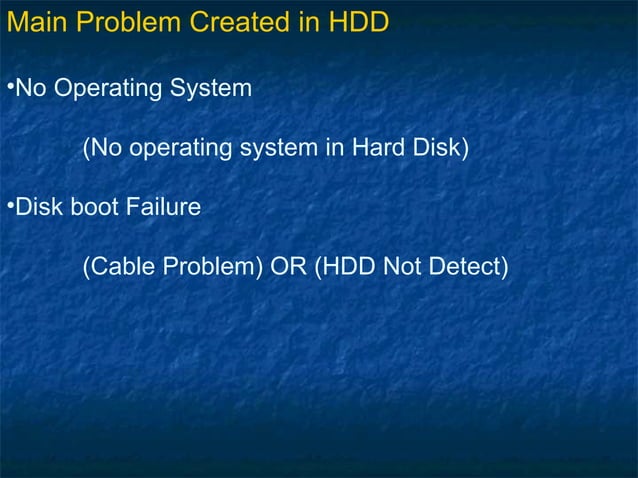 Main Problem Created in HDD

•No Operating System

(No operating system in Hard Disk)

•Disk boot Failure

(Cable Problem) OR (HDD Not Detect)